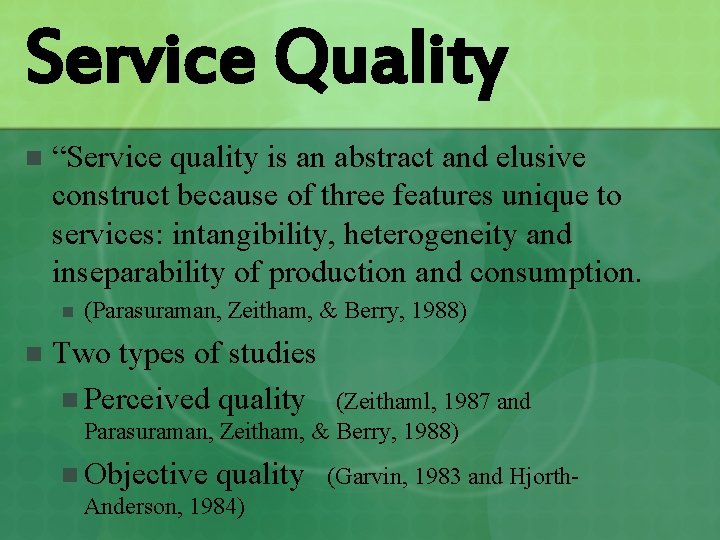 Service Quality

“Service quality is an abstract and elusive construct because of three features unique to services: intangibility, heterogeneity and inseparability of production and consumption.

(Parasuraman, Zeitham, & Berry, 1988)

Two types of studies

Perceived quality (Zeithaml, 1987 and Parasuraman, Zeitham, & Berry, 1988)

Objective quality (Garvin, 1983 and Hjorth-Anderson, 1984)